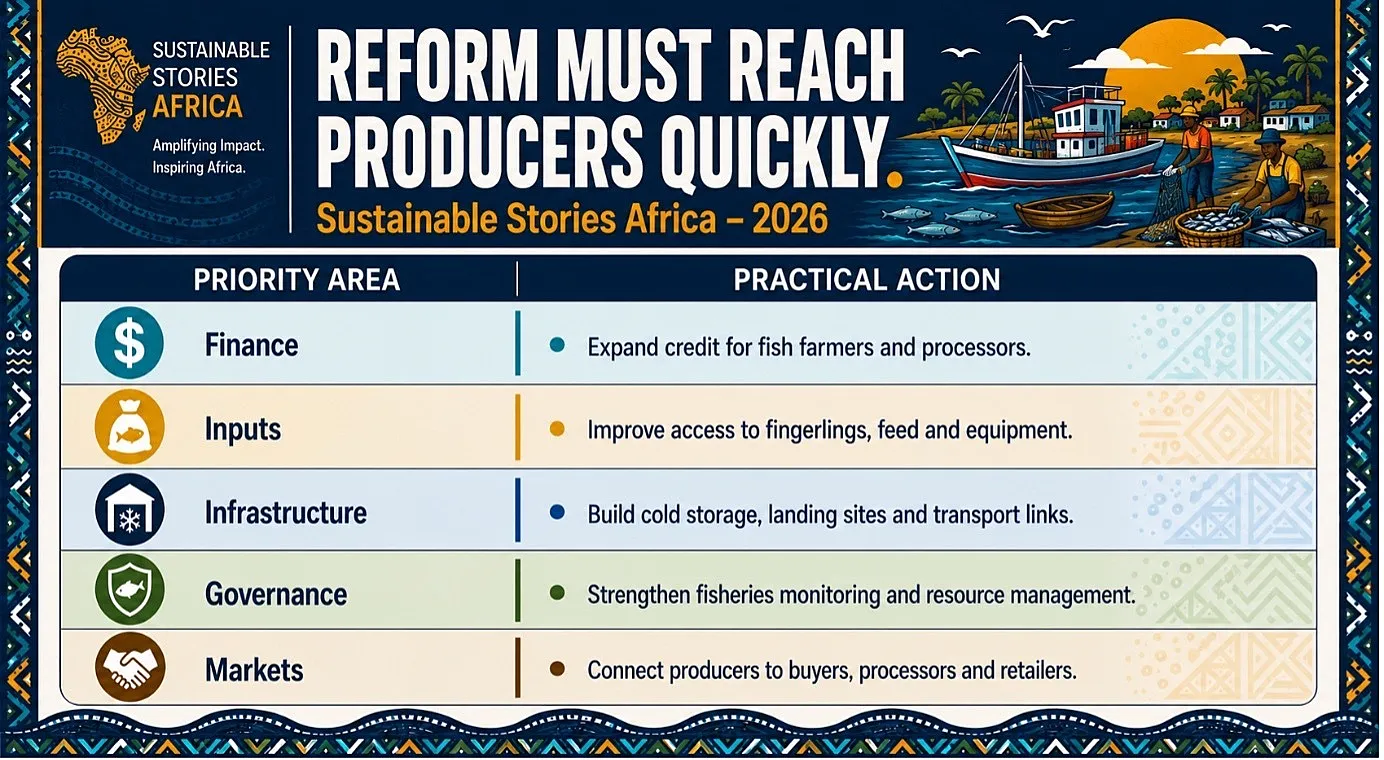 SUSTAINABLE STORIES AFRICA

Amplifying Impact. Inspiring Africa.

REFORM MUST REACH PRODUCERS QUICKLY.

Sustainable Stories Africa – 2026

| PRIORITY AREA | PRACTICAL ACTION |
|---|---|
| Finance | Expand credit for fish farmers and processors. |
| Inputs | Improve access to fingerlings, feed and equipment. |
| Infrastructure | Build cold storage, landing sites and transport links. |
| Governance | Strengthen fisheries monitoring and resource management. |
| Markets | Connect producers to buyers, processors and retailers. |